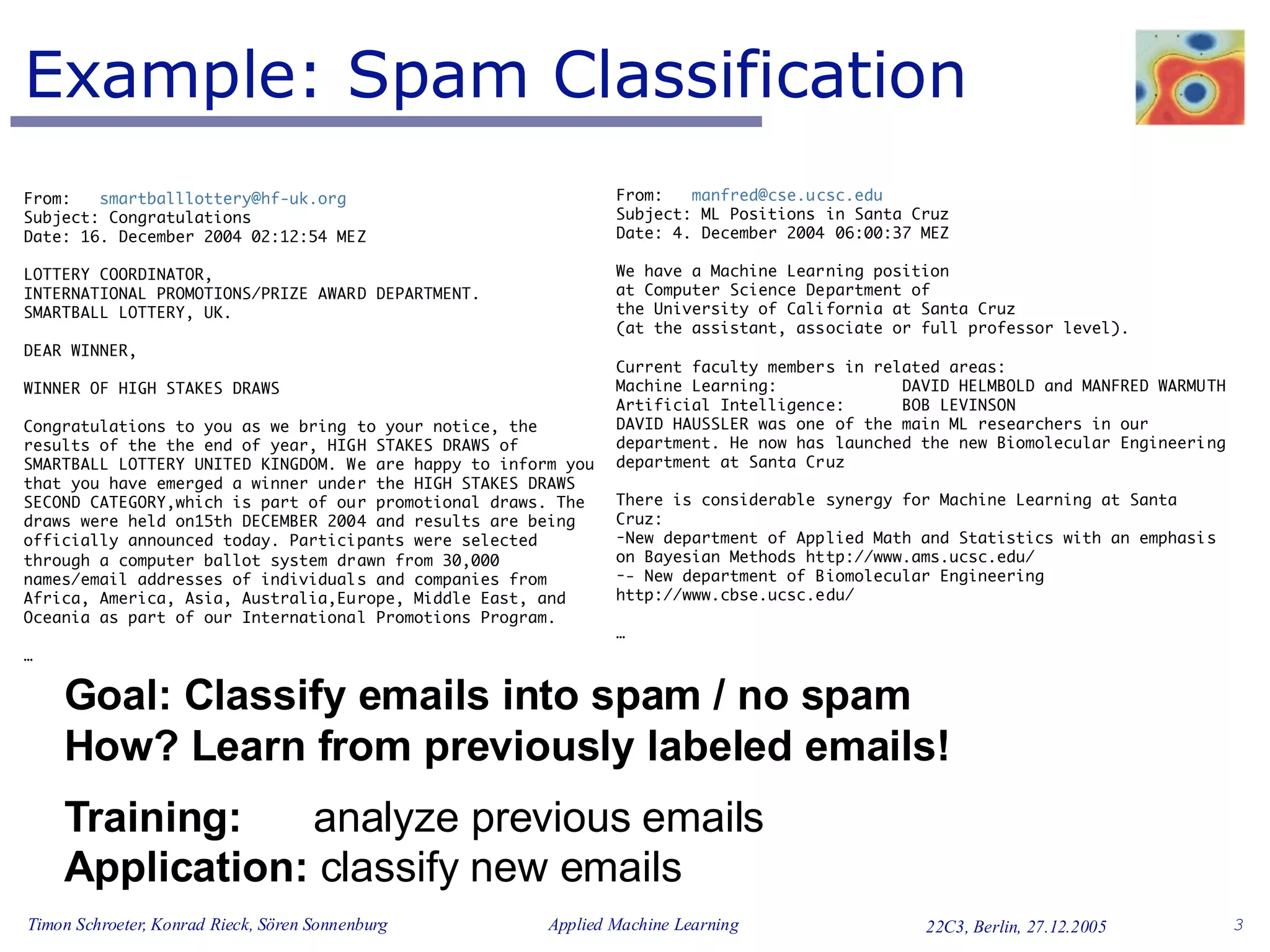 Example: Spam Classification

From: smartballlottery@hf-uk.org
Subject: Congratulations
Date: 16. December 2004 02:12:54 MEZ

LOTTERY COORDINATOR,
INTERNATIONAL PROMOTIONS/PRIZE AWARD DEPARTMENT.
SMARTBALL LOTTERY, UK.

DEAR WINNER,

WINNER OF HIGH STAKES DRAWS

Congratulations to you as we bring to your notice, the results of the the end of year, HIGH STAKES DRAWS of SMARTBALL LOTTERY UNITED KINGDOM. We are happy to inform you that you have emerged a winner under the HIGH STAKES DRAWS SECOND CATEGORY,which is part of our promotional draws. The draws were held on15th DECEMBER 2004 and results are being officially announced today. Participants were selected through a computer ballot system drawn from 30,000 names/email addresses of individuals and companies from Africa, America, Asia, Australia,Europe, Middle East, and Oceania as part of our International Promotions Program.

…

From: manfred@cse.ucsc.edu
Subject: ML Positions in Santa Cruz
Date: 4. December 2004 06:00:37 MEZ

We have a Machine Learning position at Computer Science Department of the University of California at Santa Cruz (at the assistant, associate or full professor level).

Current faculty members in related areas:
Machine Learning: DAVID HELMBOLD and MANFRED WARMUTH
Artificial Intelligence: BOB LEVINSON
DAVID HAUSSLER was one of the main ML researchers in our department. He now has launched the new Biomolecular Engineering department at Santa Cruz

There is considerable synergy for Machine Learning at Santa Cruz:
-New department of Applied Math and Statistics with an emphasis on Bayesian Methods http://www.ams.ucsc.edu/
-- New department of Biomolecular Engineering http://www.cbse.ucsc.edu/

…

Goal: Classify emails into spam / no spam
How? Learn from previously labeled emails!

Training: analyze previous emails
Application: classify new emails

Timon Schroeter, Konrad Rieck, Sören Sonnenburg
Applied Machine Learning
22C3, Berlin, 27.12.2005
3